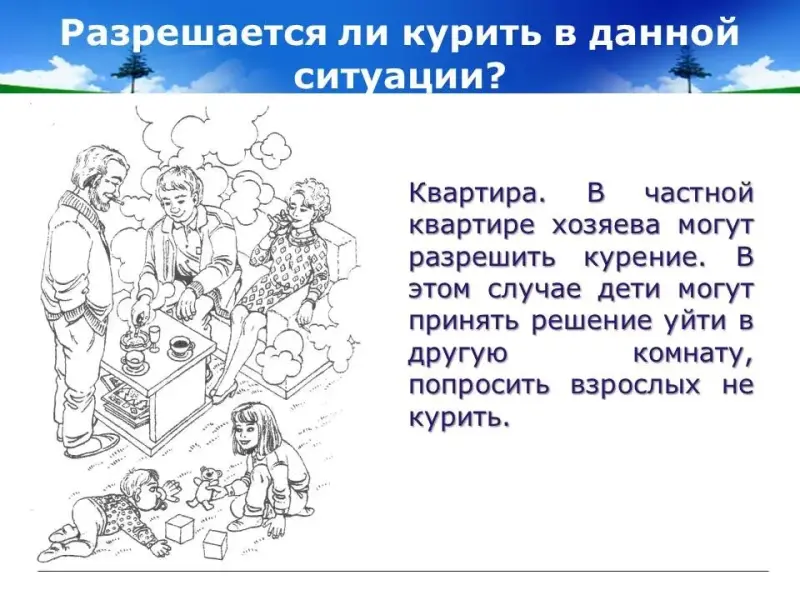 Разрешается ли курить в данной ситуации?

Квартира. В частной квартире хозяева могут разрешить курение. В этом случае дети могут принять решение уйти в другую комнату, попросить взрослых не курить.